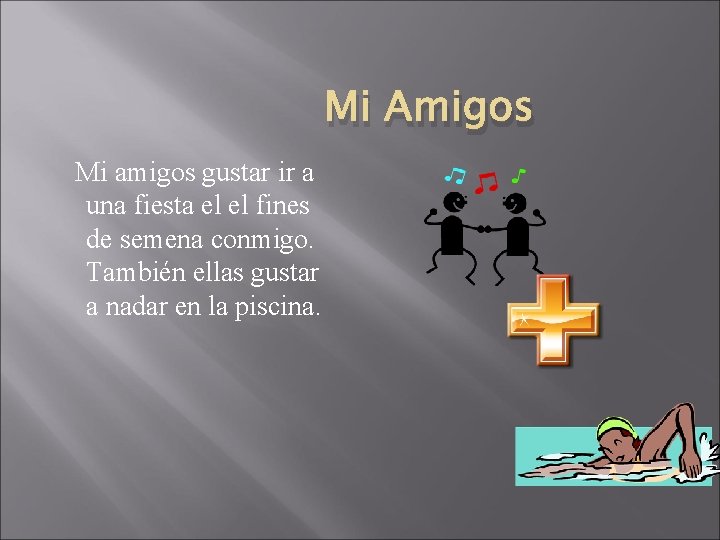 Mi Amigos

Mi amigos gustar ir a una fiesta el el fines de semena conmigo. También ellas gustar a nadar en la piscina.